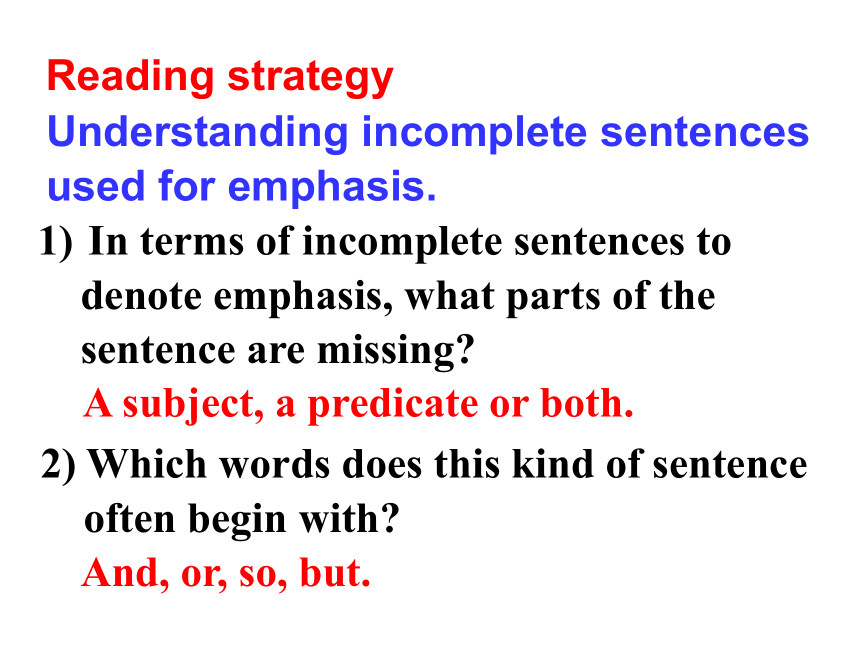 Reading strategy
Understanding incomplete sentences used for emphasis.

1) In terms of incomplete sentences to denote emphasis, what parts of the sentence are missing?
A subject, a predicate or both.

2) Which words does this kind of sentence often begin with?
And, or, so, but.